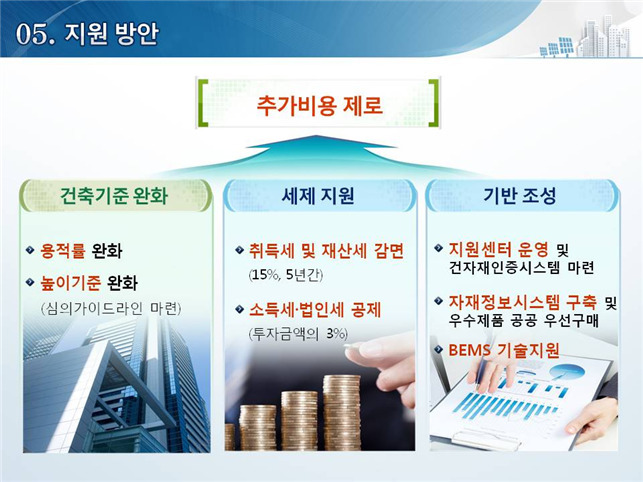 05. 지원 방안

추가비용 제로

건축기준 완화

용적률 완화

높이기준 완화 (심의가이드라인 마련)

세제 지원

취득세 및 재산세 감면 (15%, 5년간)

소득세·법인세 공제 (투자금액의 3%)

기반 조성

지원센터 운영 및 건자재인증시스템 마련

자재정보시스템 구축 및 우수제품 공공 우선구매

BEMS 기술지원